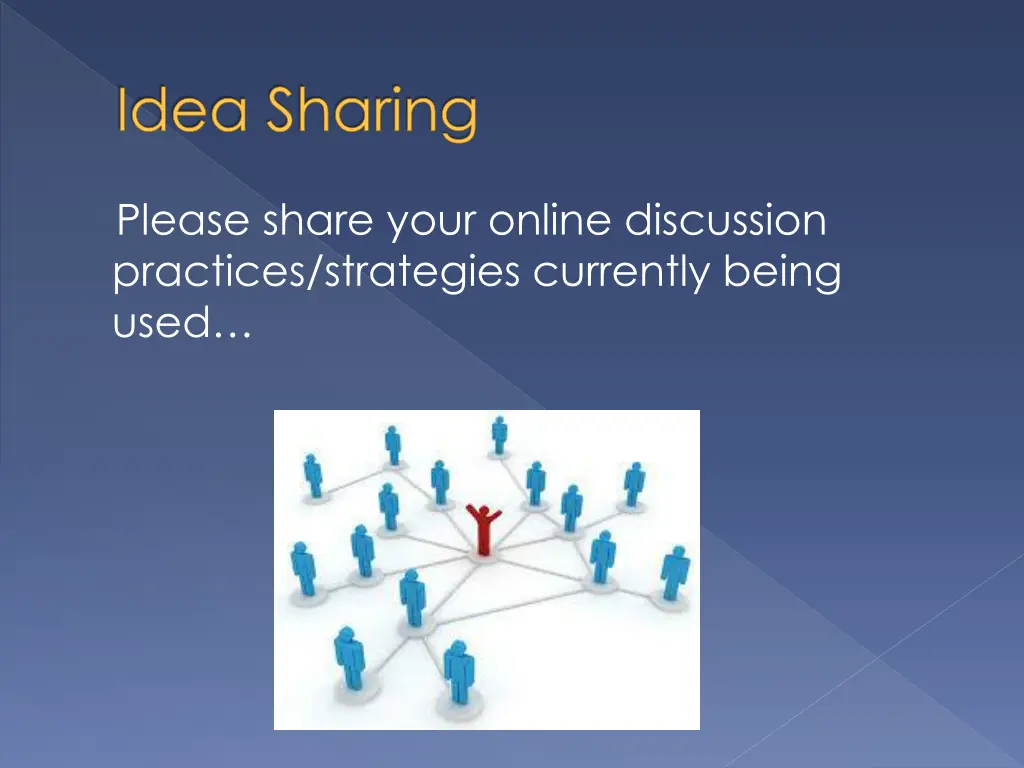 Idea Sharing

Please share your online discussion practices/strategies currently being used…